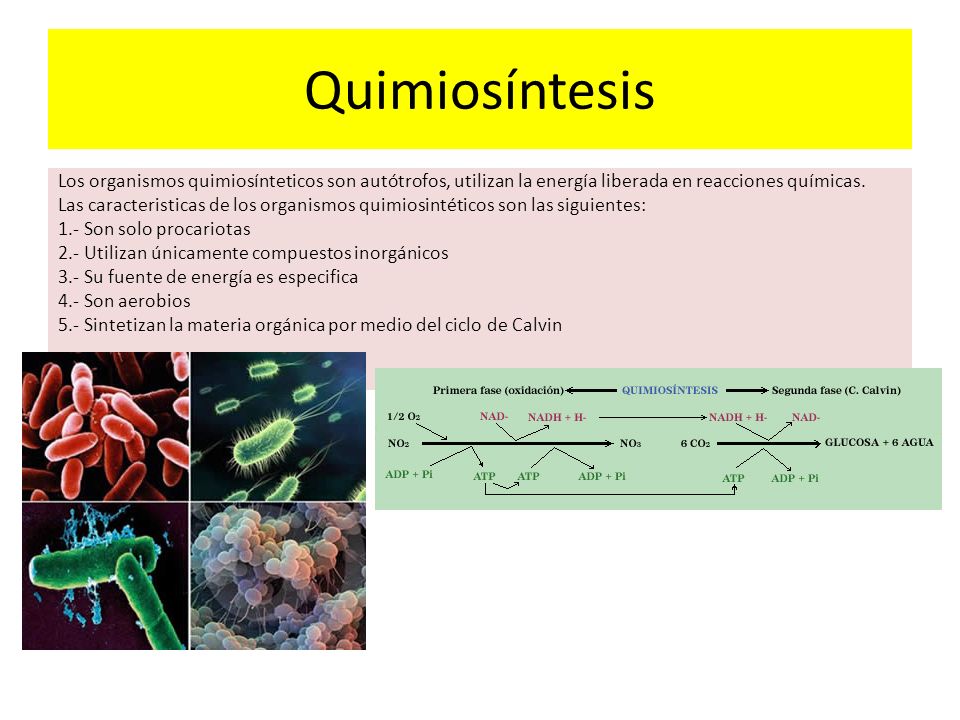 Quimiosíntesis

Los organismos quimiosínteticos son autótrofos, utilizan la energía liberada en reacciones químicas.
Las caracteristicas de los organismos quimiosintéticos son las siguientes:
1.- Son solo procariotas
2.- Utilizan únicamente compuestos inorgánicos
3.- Su fuente de energía es especifica
4.- Son aerobios
5.- Sintetizan la materia orgánica por medio del ciclo de Calvin

Primera fase (oxidación) QUIMIOSÍNTESIS Segunda fase (C. Calvin)

1/2 $O_2$ NAD- NADH + H- NADH + H- NAD-

$NO_2$ $NO_3$ 6 $CO_2$ GLUCOSA + 6 AGUA

ADP + Pi ATP ATP ADP + Pi ATP ADP + Pi